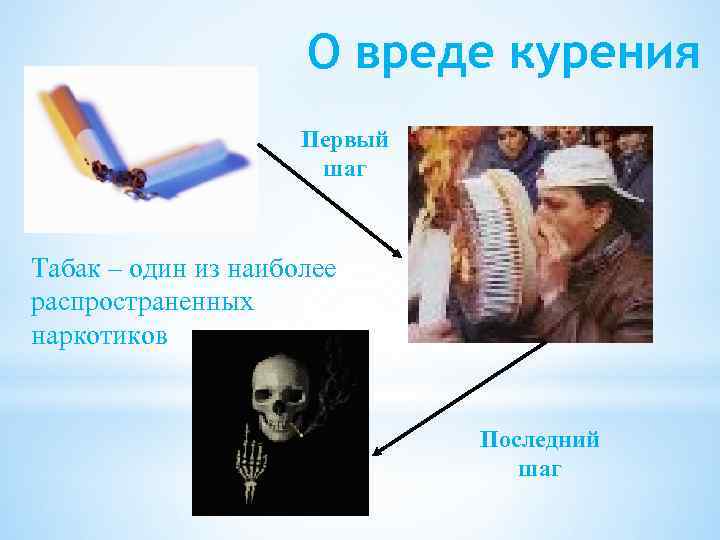 О вреде курения

Первый шаг

Табак – один из наиболее распространенных наркотиков

Последний шаг